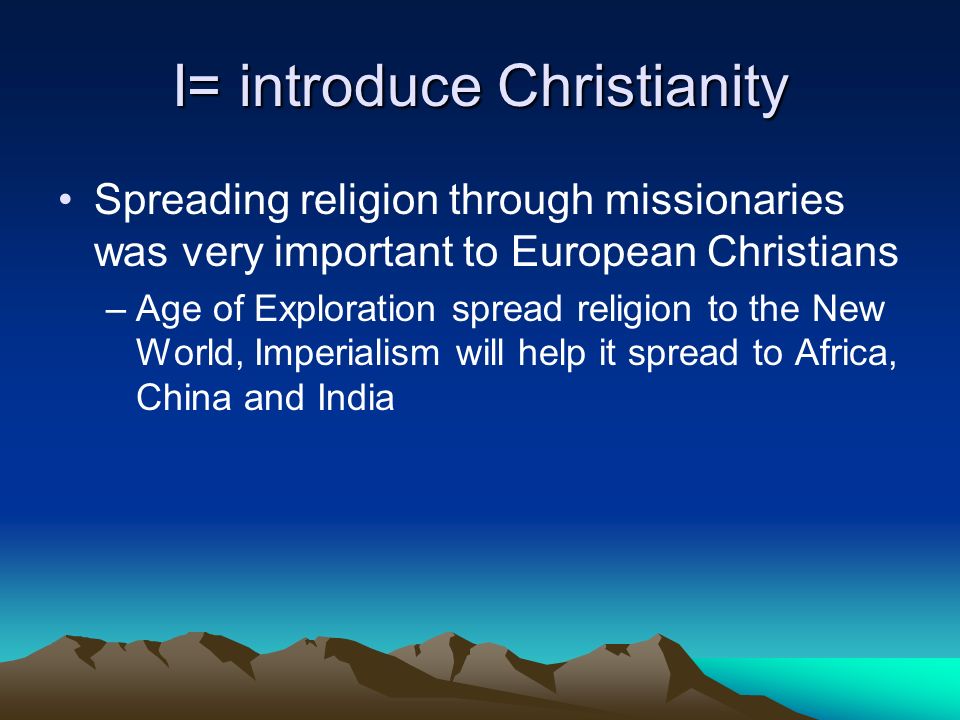 I= introduce Christianity

• Spreading religion through missionaries was very important to European Christians

– Age of Exploration spread religion to the New World, Imperialism will help it spread to Africa, China and India